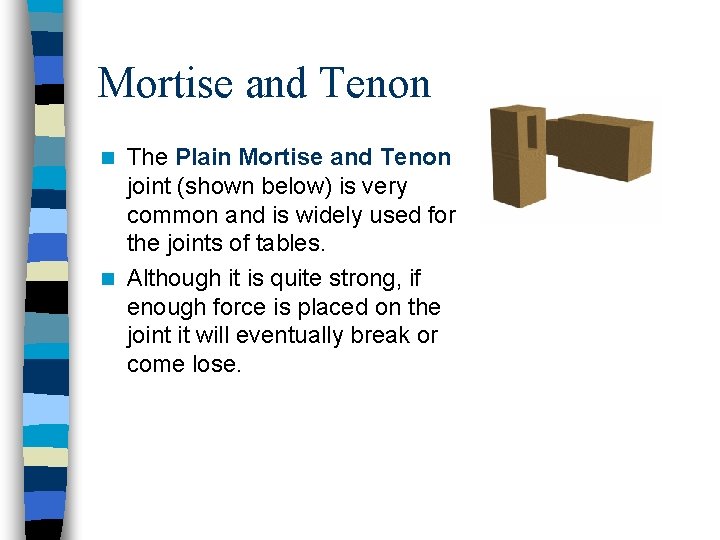 Mortise and Tenon

The Plain Mortise and Tenon joint (shown below) is very common and is widely used for the joints of tables.

Although it is quite strong, if enough force is placed on the joint it will eventually break or come lose.